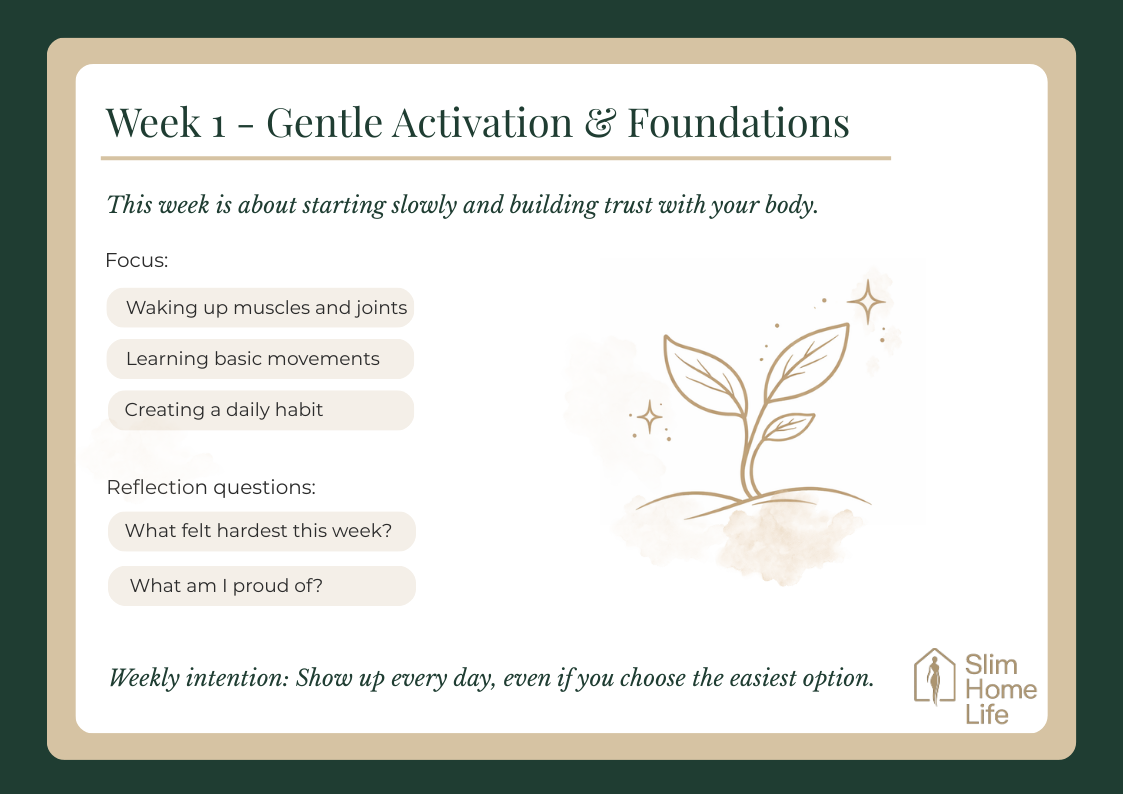 Week 1 - Gentle Activation & Foundations

This week is about starting slowly and building trust with your body.

Focus:

Waking up muscles and joints

Learning basic movements

Creating a daily habit

Reflection questions:

What felt hardest this week?

What am I proud of?

Weekly intention: Show up every day, even if you choose the easiest option.

Slim Home Life